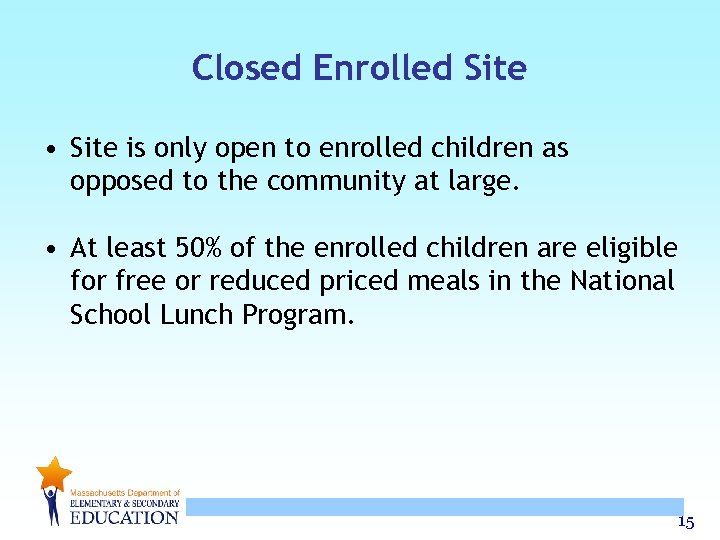 Closed Enrolled Site

• Site is only open to enrolled children as opposed to the community at large.

• At least 50% of the enrolled children are eligible for free or reduced priced meals in the National School Lunch Program.

Massachusetts Department of
ELEMENTARY & SECONDARY
EDUCATION

15